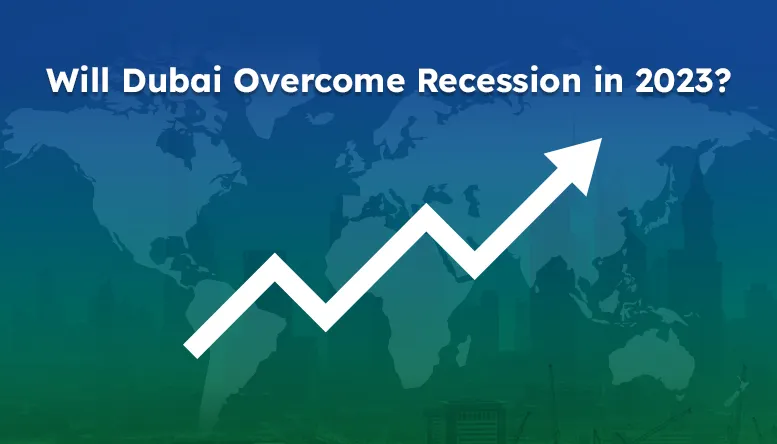 Will Dubai Overcome Recession in 2023?